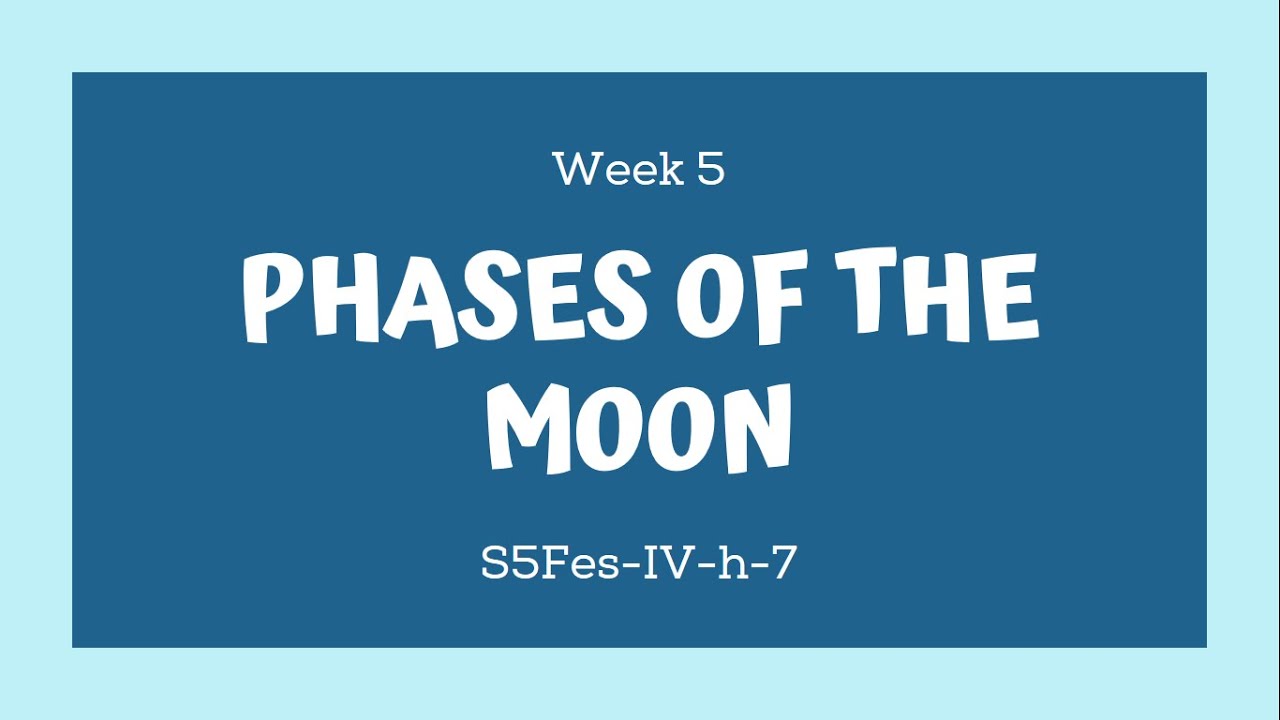 Week 5

PHASES OF THE MOON

S5Fes-IV-h-7